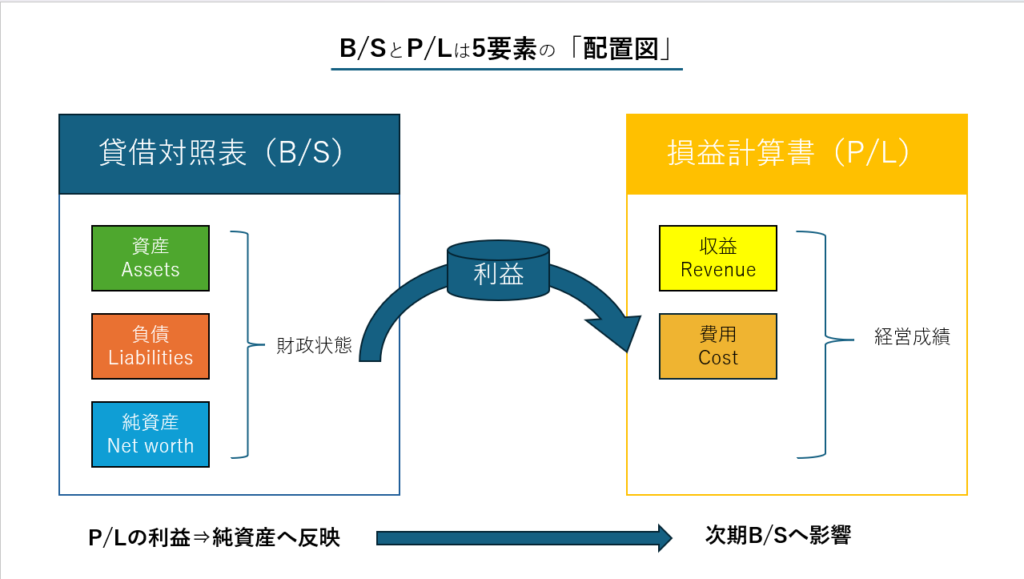 B/SとP/Lは5要素の「配置図」

貸借対照表（B/S）

資産
Assets

負債
Liabilities

純資産
Net worth

財政状態

利益

損益計算書（P/L）

収益
Revenue

費用
Cost

経営成績

P/Lの利益⇒純資産へ反映

次期B/Sへ影響